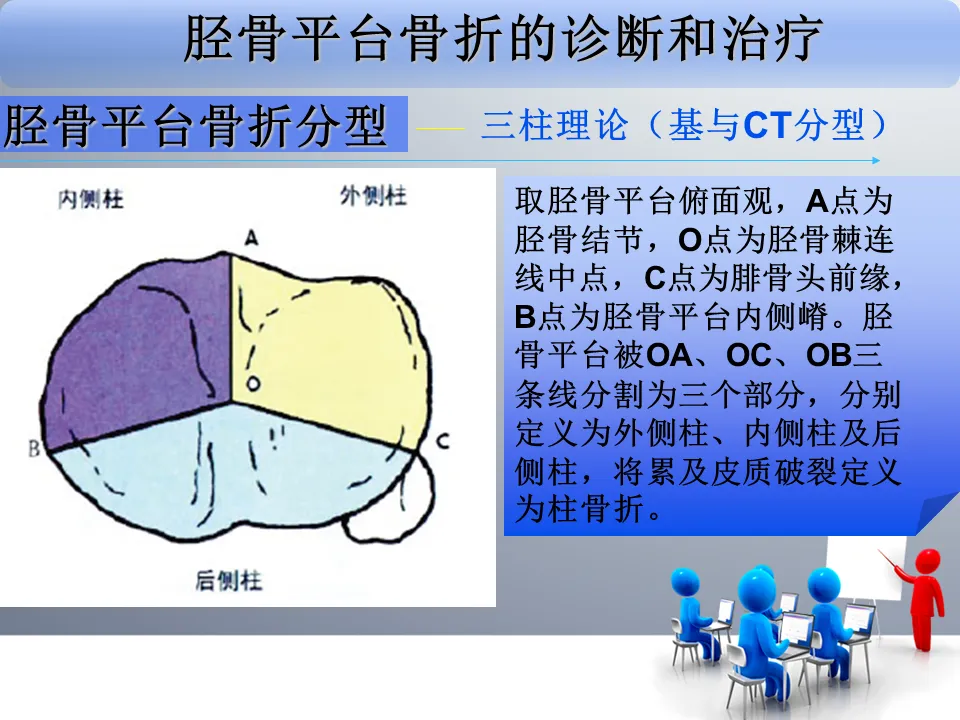 胫骨平台骨折的诊断和治疗

胫骨平台骨折分型 —— 三柱理论（基与CT分型）

内侧柱

外侧柱

A

O

B

C

后侧柱

取胫骨平台俯面观，A点为胫骨结节，O点为胫骨棘连线中点，C点为腓骨头前缘，B点为胫骨平台内侧嵴。胫骨平台被OA、OC、OB三条线分割为三个部分，分别定义为外侧柱、内侧柱及后侧柱，将累及皮质破裂定义为柱骨折。